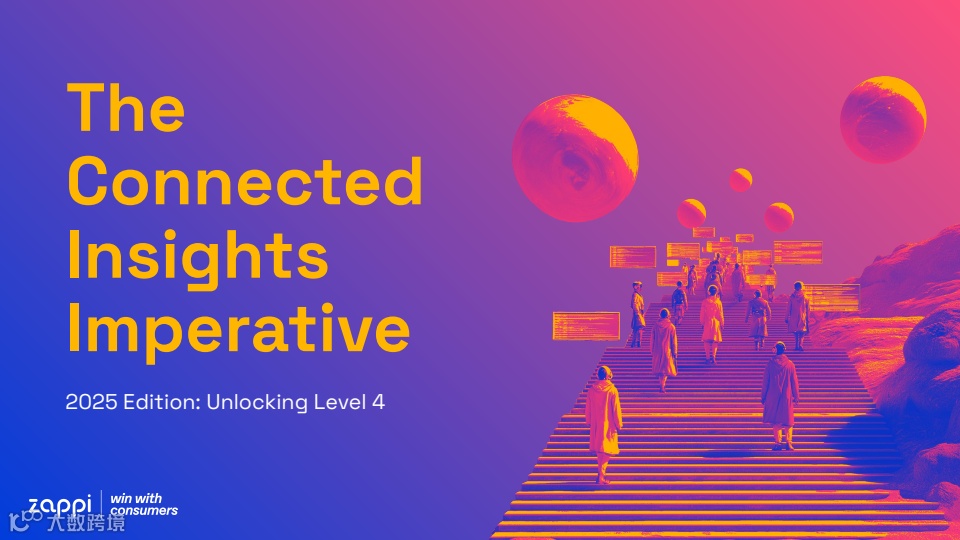 The Connected Insights Imperative

2025 Edition: Unlocking Level 4

zappi | win with consumers

大数跨境